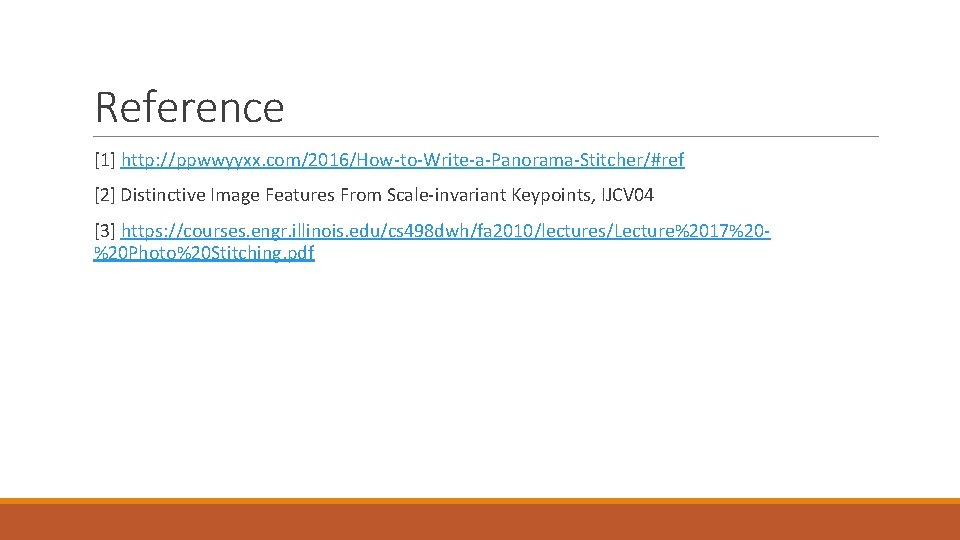 Reference

[1] http://ppwwyyxx.com/2016/How-to-Write-a-Panorama-Stitcher/#ref

[2] Distinctive Image Features From Scale-invariant Keypoints, IJCV04

[3] https://courses.engr.illinois.edu/cs498dwh/fa2010/lectures/Lecture%2017%20-%20Photo%20Stitching.pdf